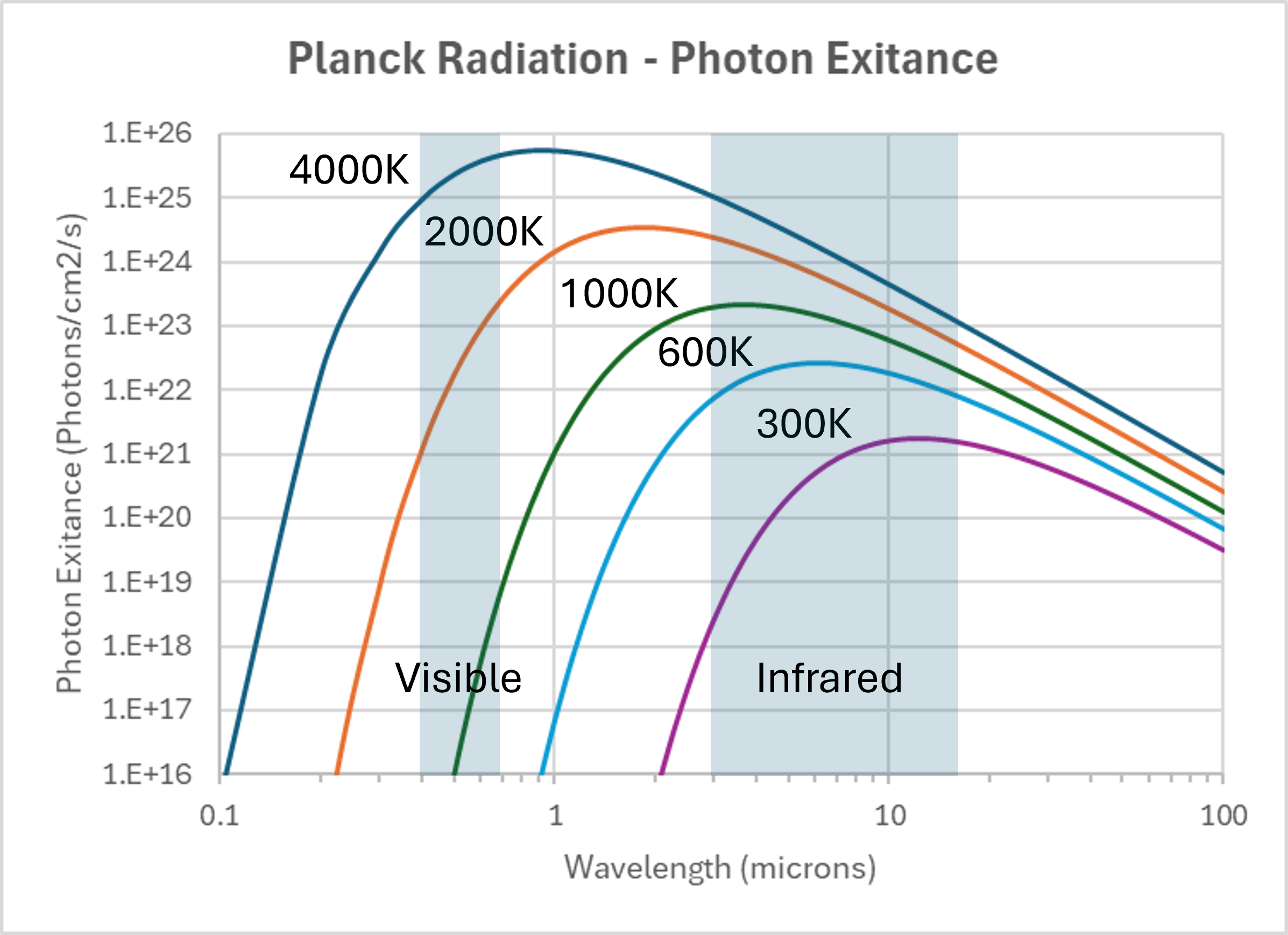 Planck Radiation - Photon Exitance

Photon Exitance (Photons/cm2/s)

1.E+26
1.E+25
1.E+24
1.E+23
1.E+22
1.E+21
1.E+20
1.E+19
1.E+18
1.E+17
1.E+16

4000K
2000K
1000K
600K
300K

Visible
Infrared

0.1
1
10
100

Wavelength (microns)